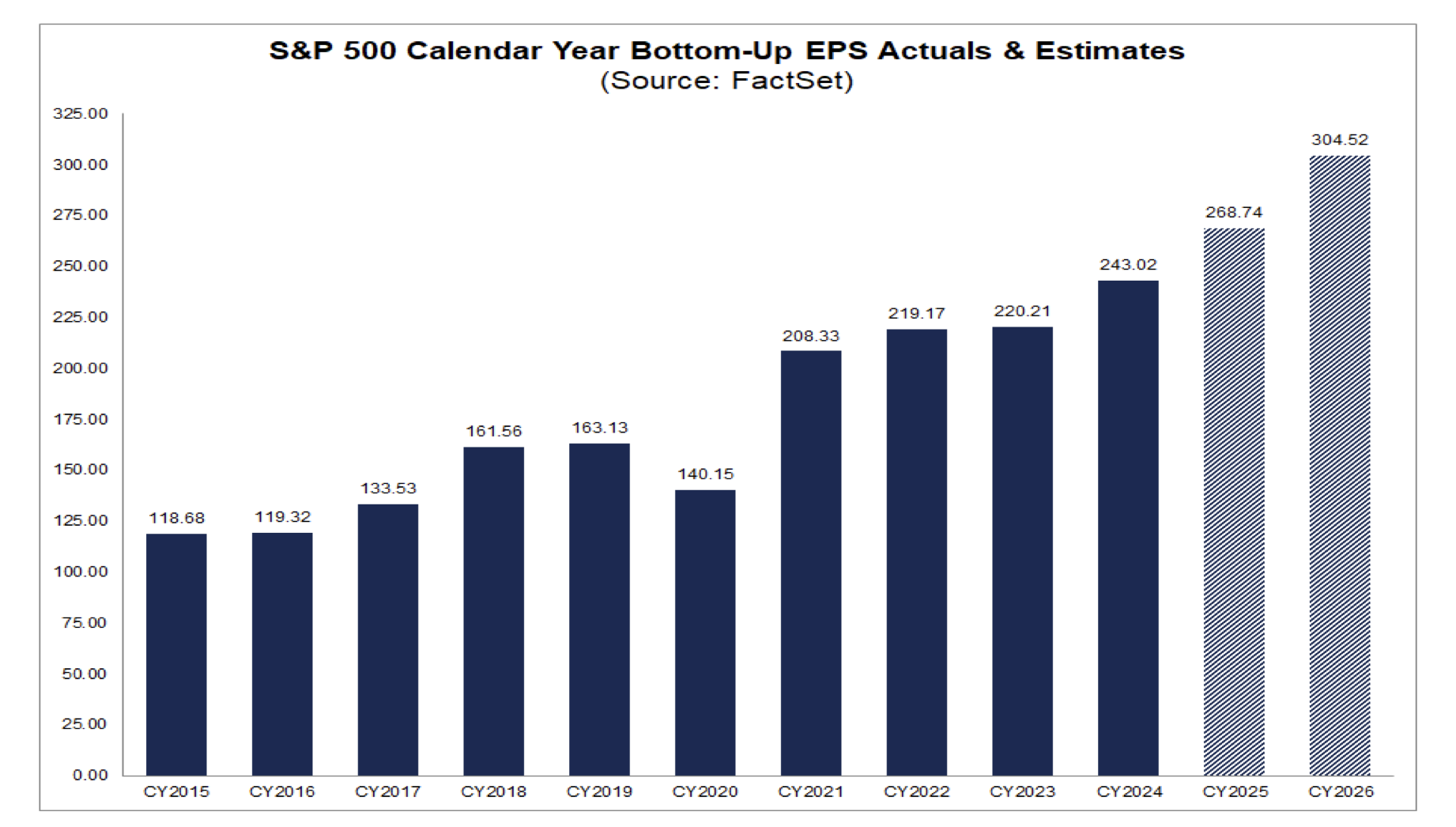 S&P 500 Calendar Year Bottom-Up EPS Actuals & Estimates
(Source: FactSet)

325.00
300.00
275.00
250.00
225.00
200.00
175.00
150.00
125.00
100.00
75.00
50.00
25.00
0.00

118.68
119.32
133.53
161.56
163.13
140.15
208.33
219.17
220.21
243.02
268.74
304.52

CY2015
CY2016
CY2017
CY2018
CY2019
CY2020
CY2021
CY2022
CY2023
CY2024
CY2025
CY2026